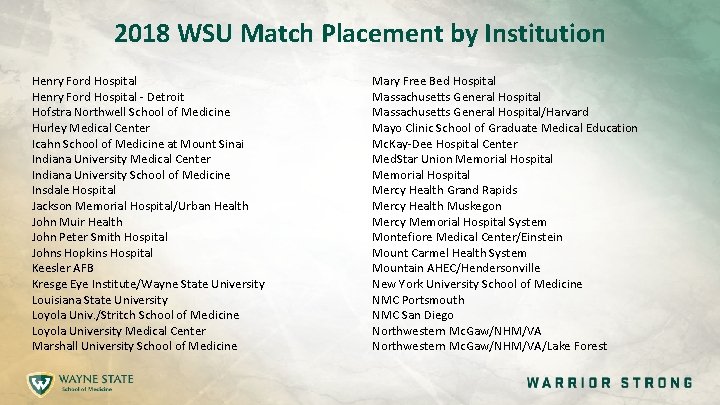 2018 WSU Match Placement by Institution

Henry Ford Hospital
Henry Ford Hospital - Detroit
Hofstra Northwell School of Medicine
Hurley Medical Center
Icahn School of Medicine at Mount Sinai
Indiana University Medical Center
Indiana University School of Medicine
Insdale Hospital
Jackson Memorial Hospital/Urban Health
John Muir Health
John Peter Smith Hospital
Johns Hopkins Hospital
Keesler AFB
Kresge Eye Institute/Wayne State University
Louisiana State University
Loyola Univ./Stritch School of Medicine
Loyola University Medical Center
Marshall University School of Medicine

Mary Free Bed Hospital
Massachusetts General Hospital
Massachusetts General Hospital/Harvard
Mayo Clinic School of Graduate Medical Education
McKay-Dee Hospital Center
MedStar Union Memorial Hospital
Memorial Hospital
Mercy Health Grand Rapids
Mercy Health Muskegon
Mercy Memorial Hospital System
Montefiore Medical Center/Einstein
Mount Carmel Health System
Mountain AHEC/Hendersonville
New York University School of Medicine
NMC Portsmouth
NMC San Diego
Northwestern McGaw/NHM/VA
Northwestern McGaw/NHM/VA/Lake Forest

WAYNE STATE
School of Medicine

WARRIOR STRONG